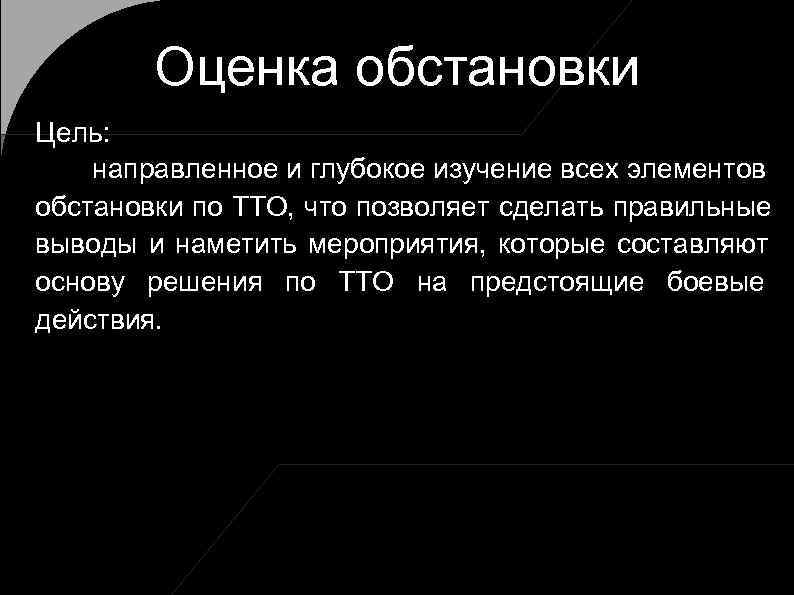 Оценка обстановки

Цель:

направленное и глубокое изучение всех элементов обстановки по ТТО, что позволяет сделать правильные выводы и наметить мероприятия, которые составляют основу решения по ТТО на предстоящие боевые действия.